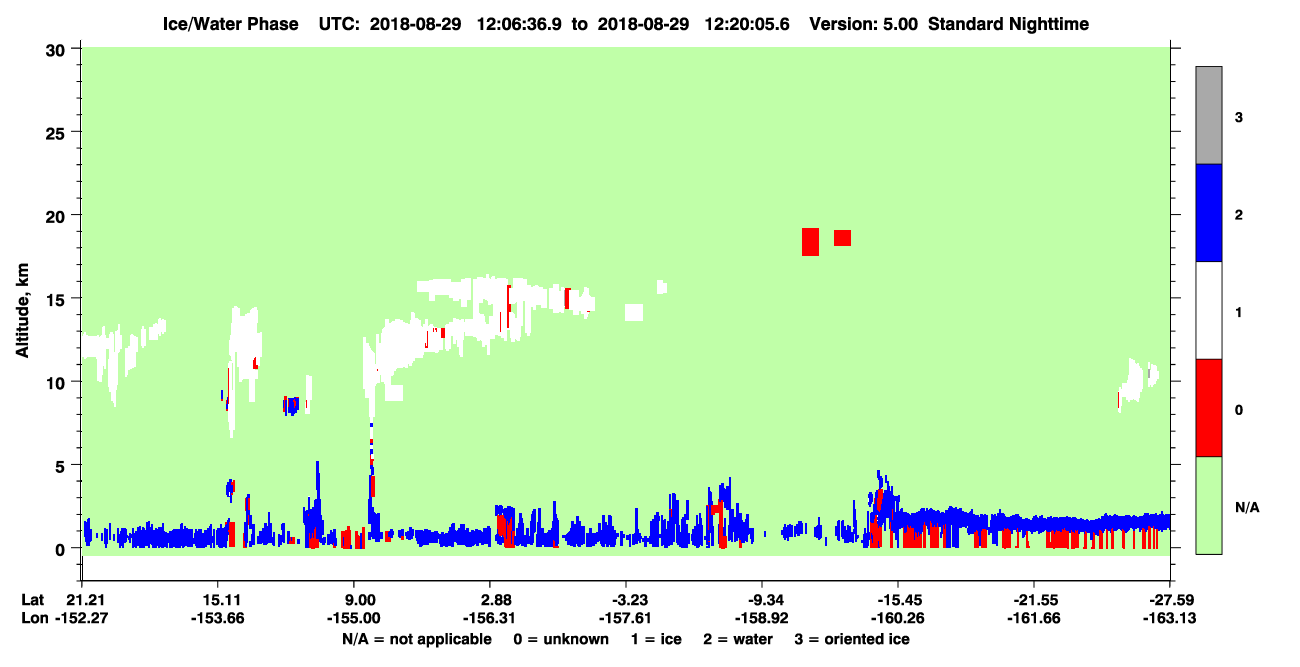 Ice/Water Phase UTC: 2018-08-29 12:06:36.9 to 2018-08-29 12:20:05.6 Version: 5.00 Standard Nighttime

Altitude, km

30
25
20
15
10
5
0

3
2
1
0
N/A

Lat 21.21 15.11 9.00 2.88 -3.23 -9.34 -15.45 -21.55 -27.59
Lon -152.27 -153.66 -155.00 -156.31 -157.61 -158.92 -160.26 -161.66 -163.13

N/A = not applicable 0 = unknown 1 = ice 2 = water 3 = oriented ice